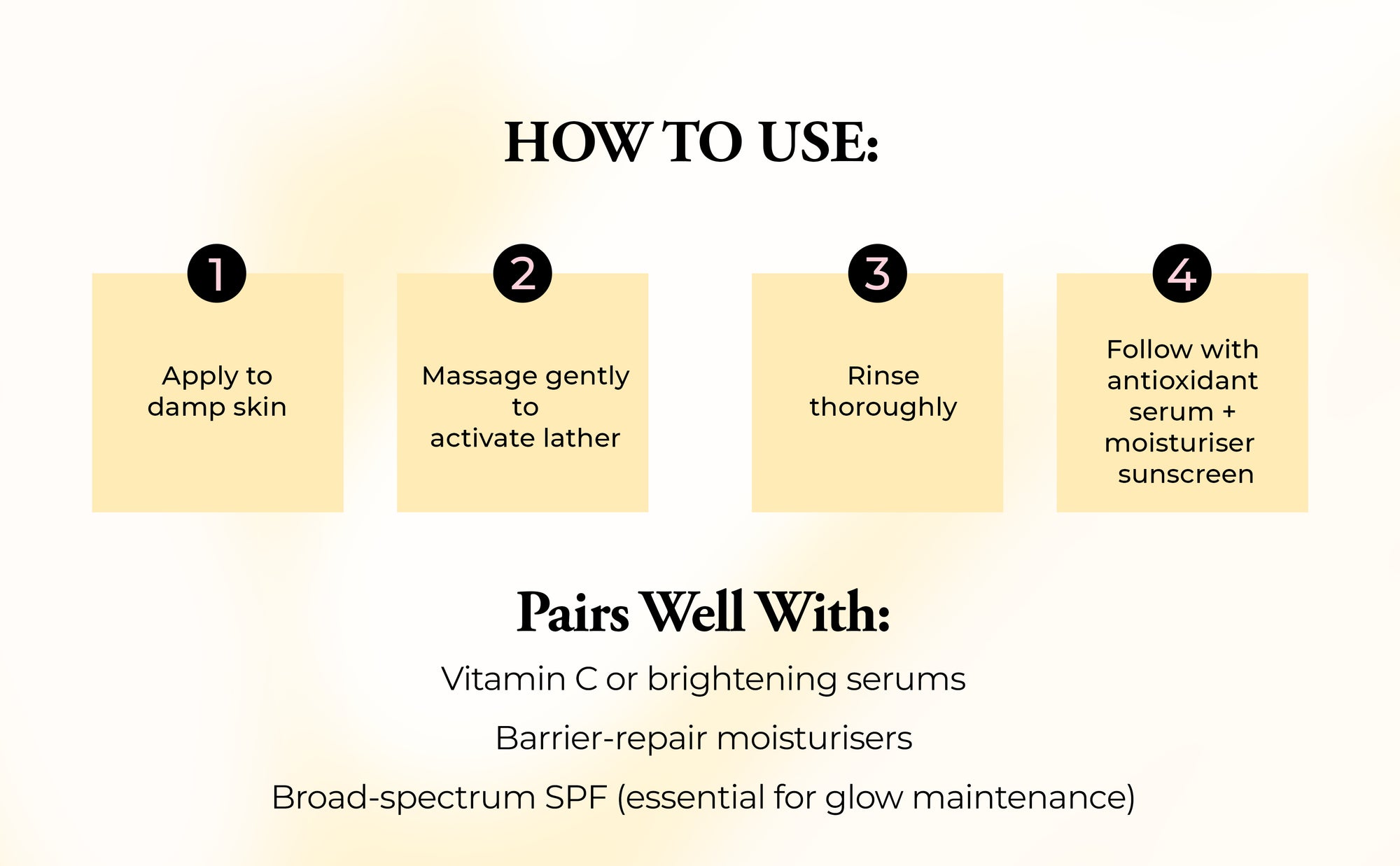 HOW TO USE:

1
Apply to damp skin

2
Massage gently to activate lather

3
Rinse thoroughly

4
Follow with antioxidant serum + moisturiser sunscreen

Pairs Well With:

Vitamin C or brightening serums

Barrier-repair moisturisers

Broad-spectrum SPF (essential for glow maintenance)